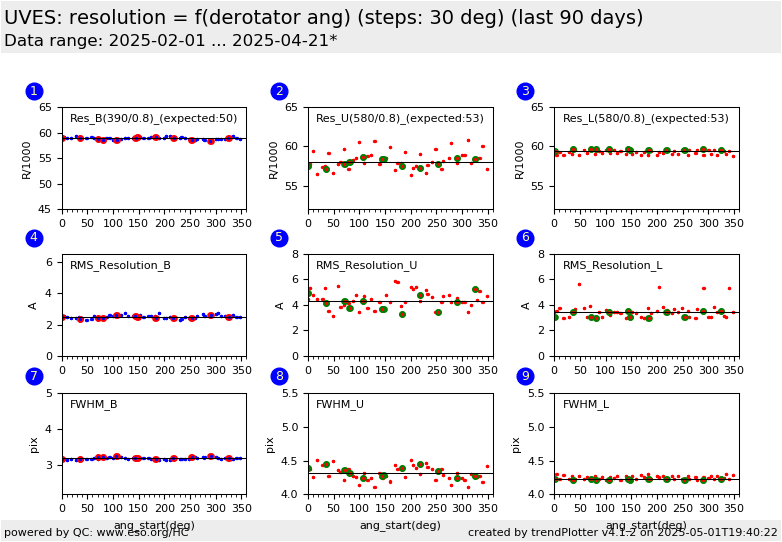 UVES: resolution = f(derotator ang) (steps: 30 deg) (last 90 days)
Data range: 2025-02-01 ... 2025-04-21*

1
Res_B(390/0.8)_(expected:50)
R/1000
65 60 55 50 45
0 50 100 150 200 250 300 350

2
Res_U(580/0.8)_(expected:53)
R/1000
65 60 55
0 50 100 150 200 250 300 350

3
Res_L(580/0.8)_(expected:53)
R/1000
65 60 55
0 50 100 150 200 250 300 350

4
RMS_Resolution_B
A
6 4 2 0
0 50 100 150 200 250 300 350

5
RMS_Resolution_U
A
8 6 4 2 0
0 50 100 150 200 250 300 350

6
RMS_Resolution_L
A
8 6 4 2 0
0 50 100 150 200 250 300 350

7
FWHM_B
pix
5 4 3
0 50 100 150 200 250 300 350
ang_start(deg)

8
FWHM_U
pix
5.5 5.0 4.5 4.0
0 50 100 150 200 250 300 350
ang_start(deg)

9
FWHM_L
pix
5.5 5.0 4.5 4.0
0 50 100 150 200 250 300 350
ang_start(deg)

powered by QC: www.eso.org/HC
created by trendPlotter v4.1.2 on 2025-05-01T19:40:22